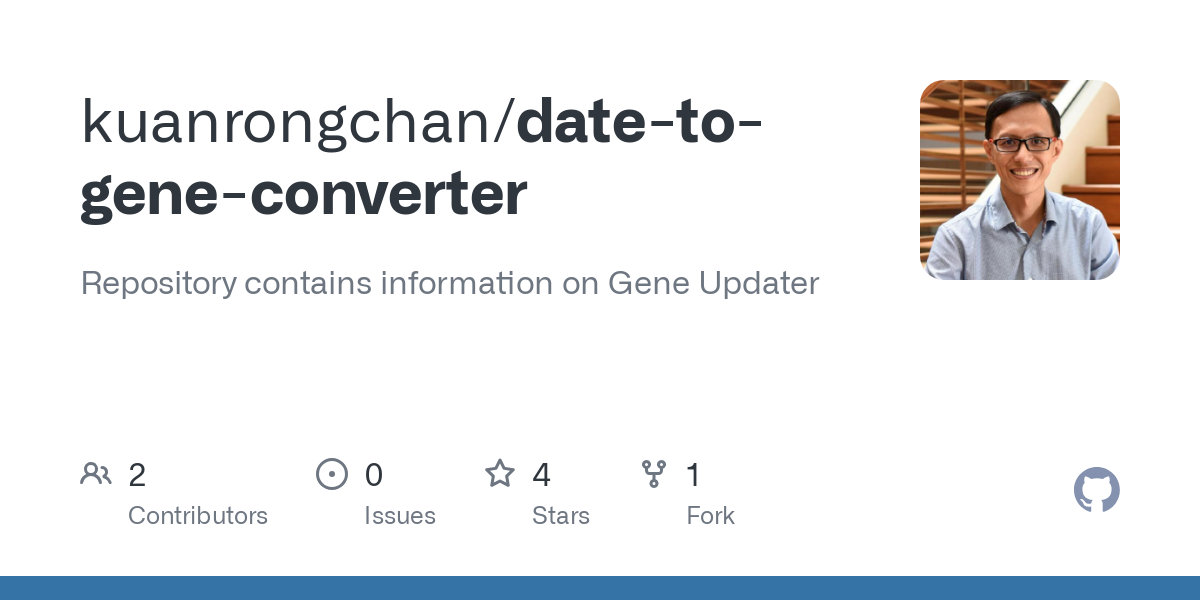 kuanrongchan/date-to-gene-converter

Repository contains information on Gene Updater

2
Contributors

0
Issues

4
Stars

1
Fork